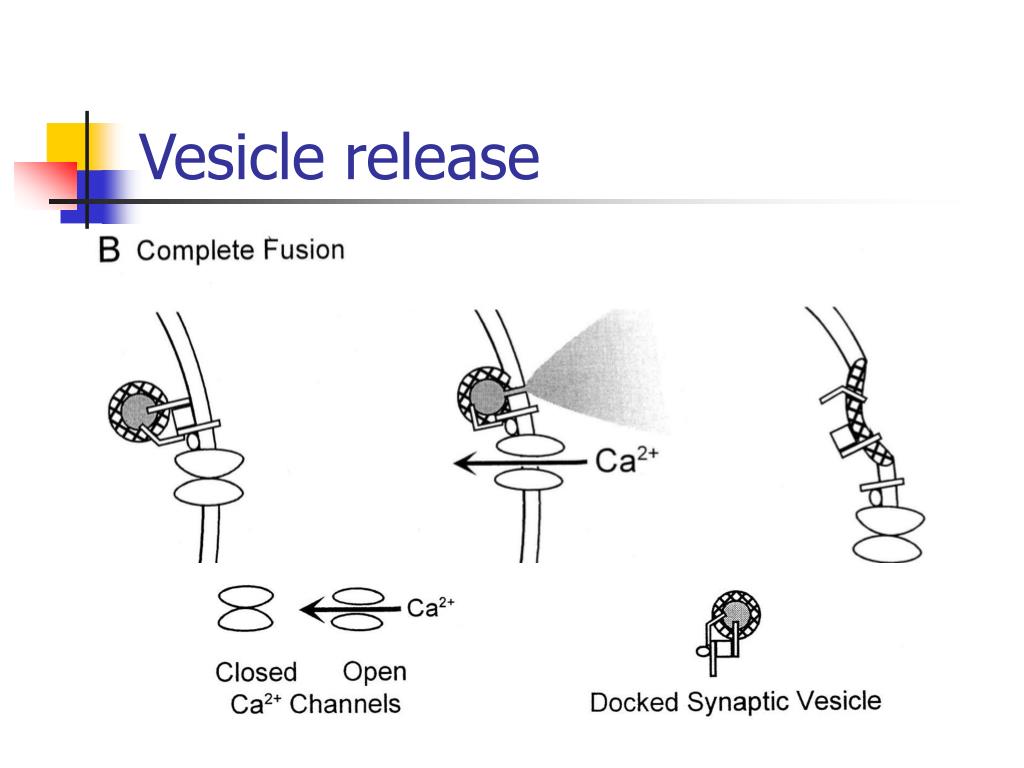 Vesicle release

B Complete Fusion

$Ca^{2+}$

$Ca^{2+}$

Closed Open
$Ca^{2+}$ Channels

Docked Synaptic Vesicle